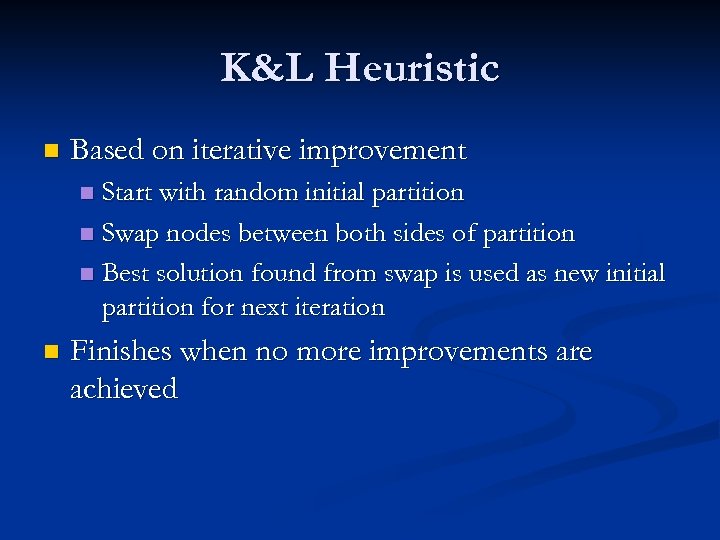 K&L Heuristic

Based on iterative improvement

Start with random initial partition

Swap nodes between both sides of partition

Best solution found from swap is used as new initial partition for next iteration

Finishes when no more improvements are achieved